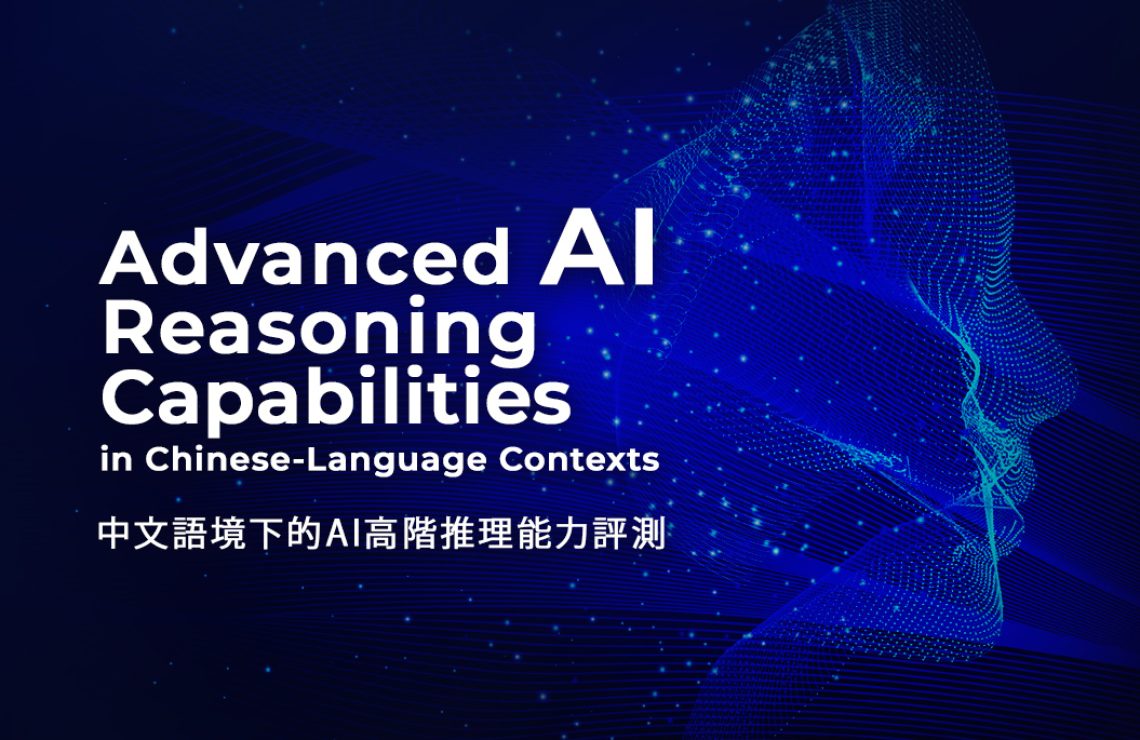 Advanced AI Reasoning Capabilities
in Chinese-Language Contexts

中文語境下的AI高階推理能力評測